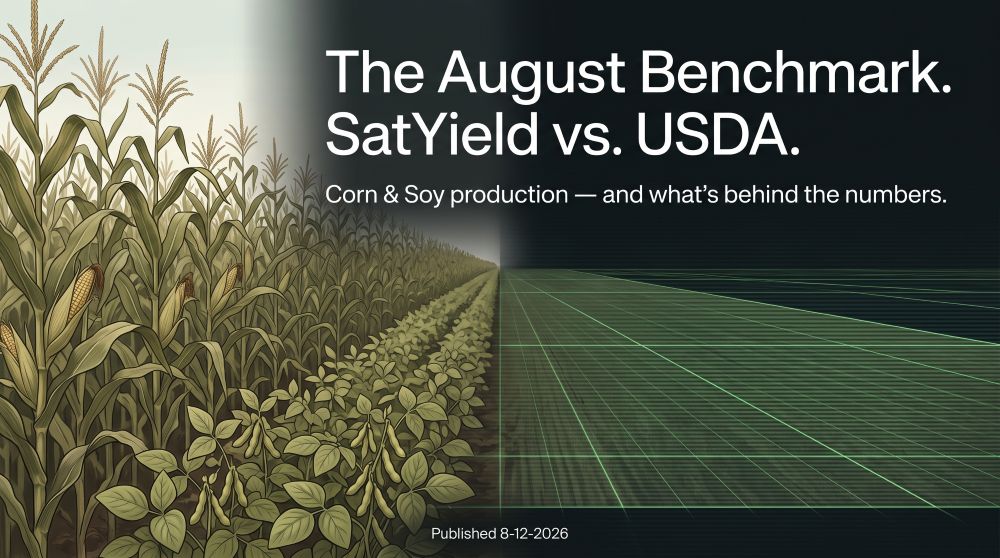 The August Benchmark.
SatYield vs. USDA.

Corn & Soy production — and what's behind the numbers.

Published 8-12-2026